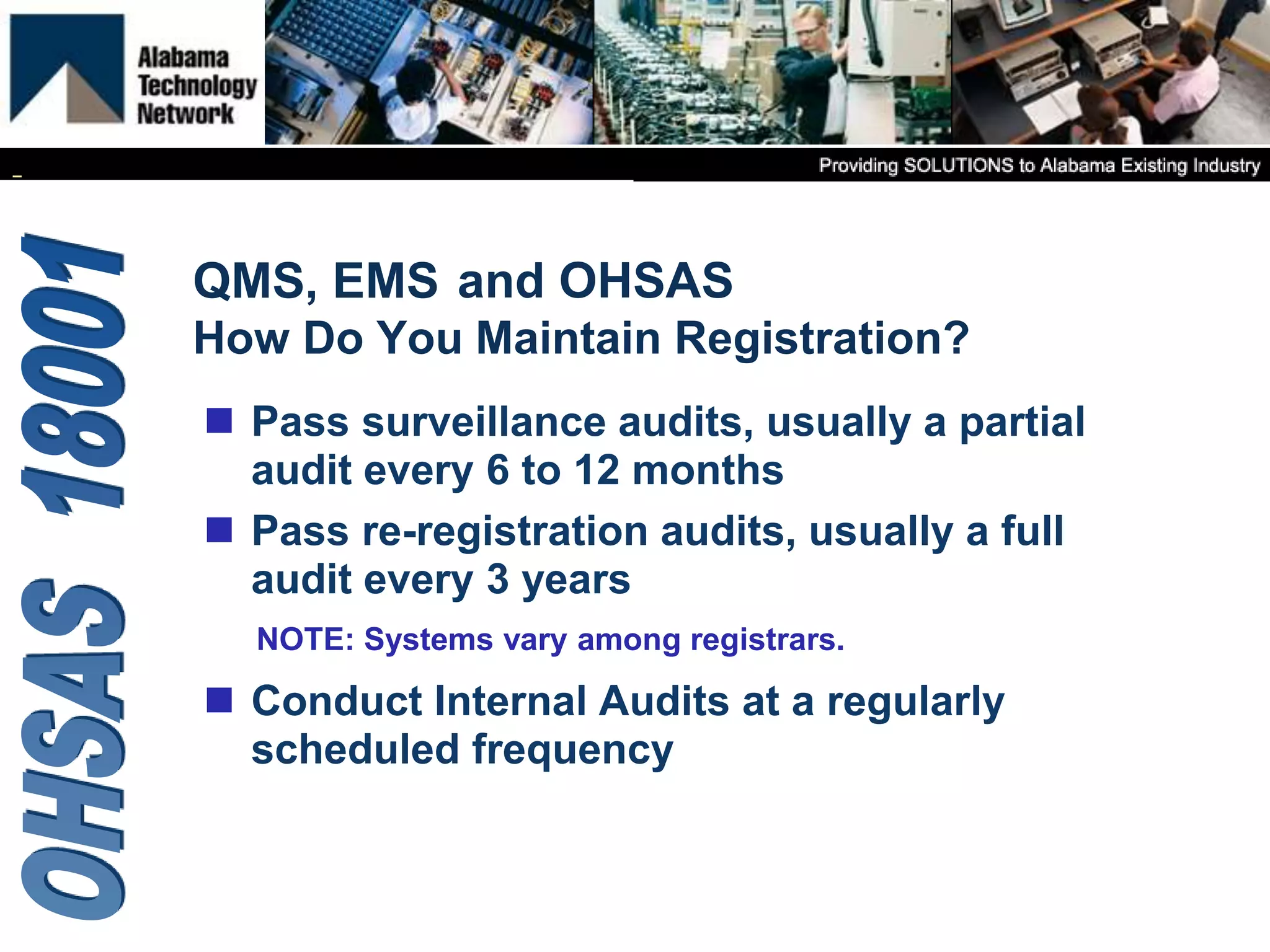 Alabama Technology Network

Providing SOLUTIONS to Alabama Existing Industry

OHSAS 18001

QMS, EMS and OHSAS
How Do You Maintain Registration?

■ Pass surveillance audits, usually a partial audit every 6 to 12 months

■ Pass re-registration audits, usually a full audit every 3 years

NOTE: Systems vary among registrars.

■ Conduct Internal Audits at a regularly scheduled frequency